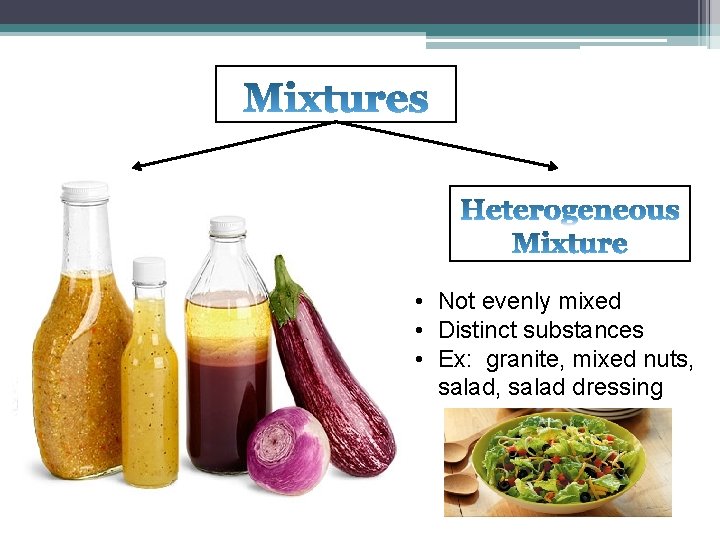 Mixtures

Heterogeneous Mixture

• Not evenly mixed
• Distinct substances
• Ex: granite, mixed nuts, salad, salad dressing